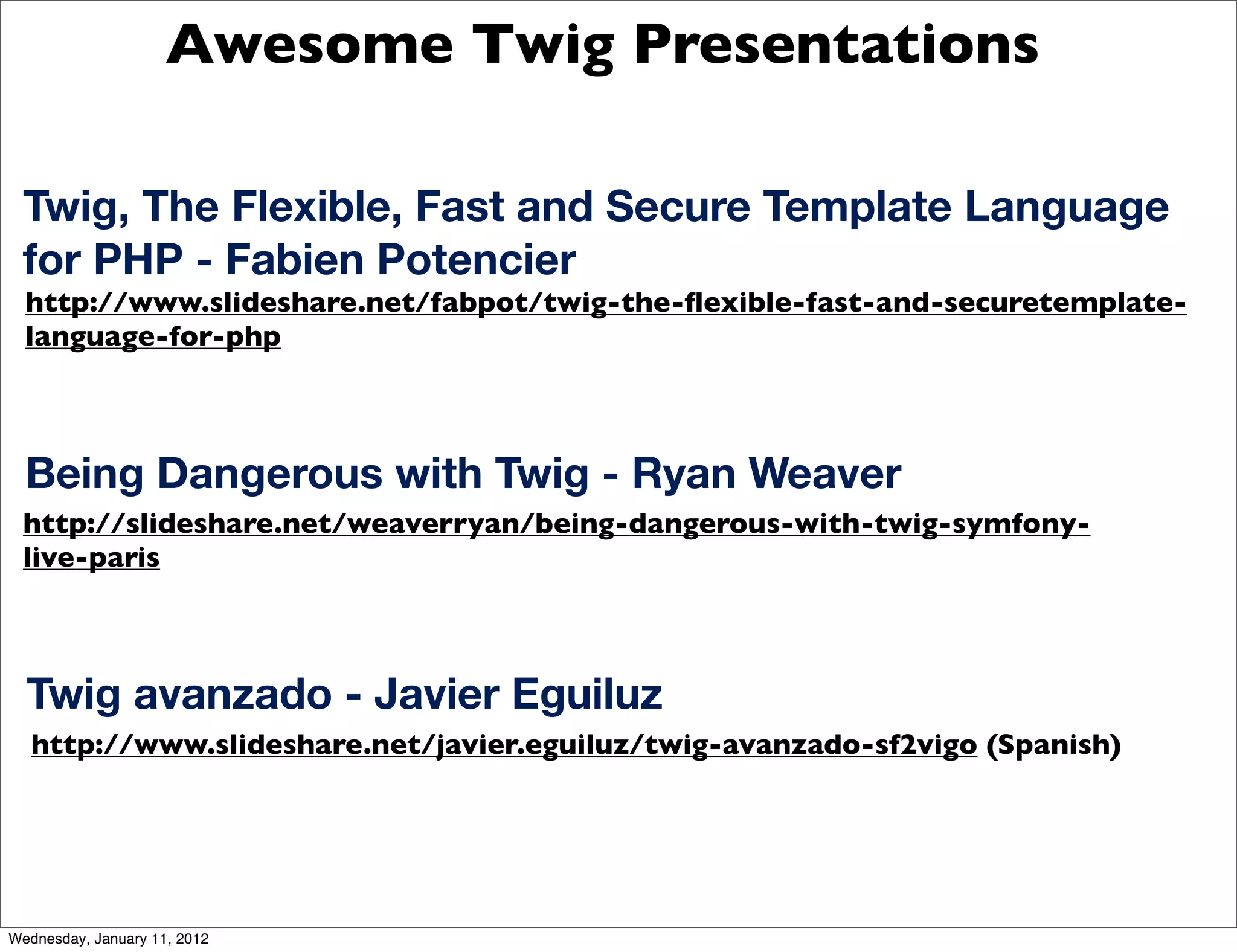 Awesome Twig Presentations

Twig, The Flexible, Fast and Secure Template Language for PHP - Fabien Potencier

http://www.slideshare.net/fabpot/twig-the-flexible-fast-and-securetemplate-language-for-php

Being Dangerous with Twig - Ryan Weaver

http://slideshare.net/weaverryan/being-dangerous-with-twig-symfony-live-paris

Twig avanzado - Javier Eguiluz

http://www.slideshare.net/javier.eguiluz/twig-avanzado-sf2vigo (Spanish)

Wednesday, January 11, 2012